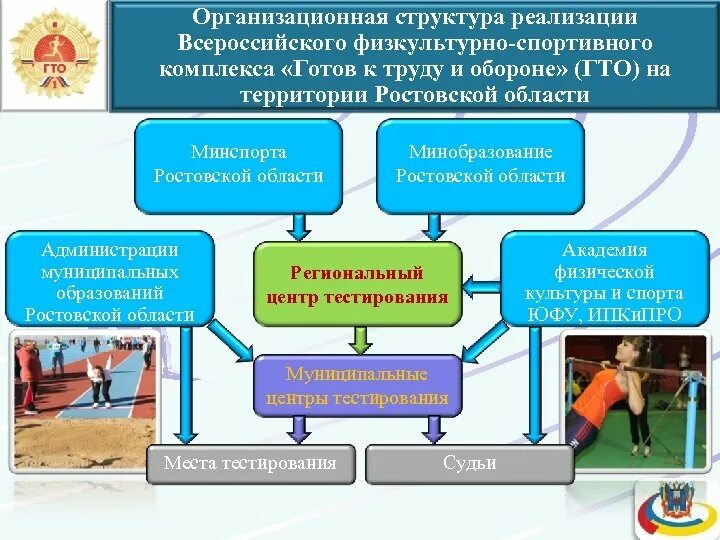 ГТО

Организационная структура реализации Всероссийского физкультурно-спортивного комплекса «Готов к труду и обороне» (ГТО) на территории Ростовской области

Минспорта Ростовской области

Минобразование Ростовской области

Администрации муниципальных образований Ростовской области

Региональный центр тестирования

Академия физической культуры и спорта ЮФУ, ИПКиПРО

Муниципальные центры тестирования

Места тестирования

Судьи